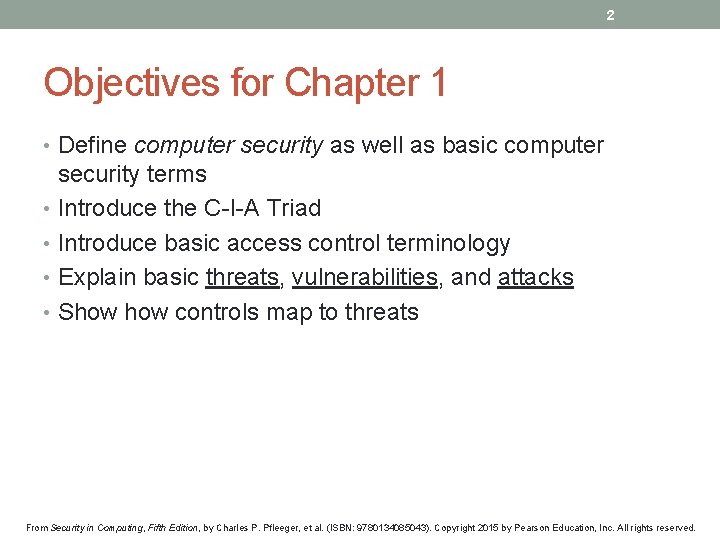 2

Objectives for Chapter 1

• Define computer security as well as basic computer security terms
• Introduce the C-I-A Triad
• Introduce basic access control terminology
• Explain basic threats, vulnerabilities, and attacks
• Show how controls map to threats

From Security in Computing, Fifth Edition, by Charles P. Pfleeger, et al. (ISBN: 9780134085043). Copyright 2015 by Pearson Education, Inc. All rights reserved.